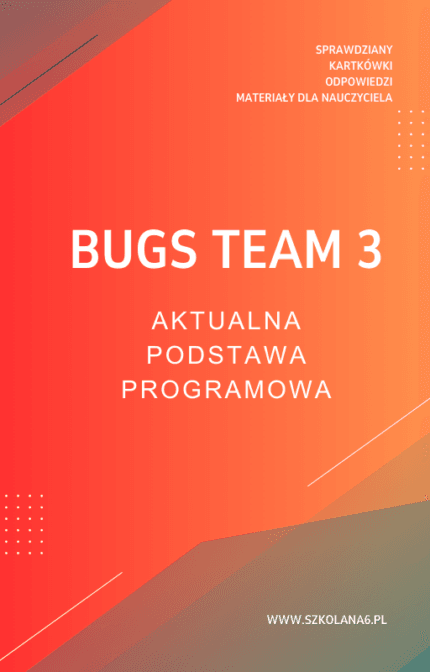 SPRAWDZIANY
KARTKÓWKI
ODPOWIEDZI
MATERIAŁY DLA NAUCZYCIELA

BUGS TEAM 3

AKTUALNA
PODSTAWA
PROGRAMOWA

WWW.SZKOLANA6.PL